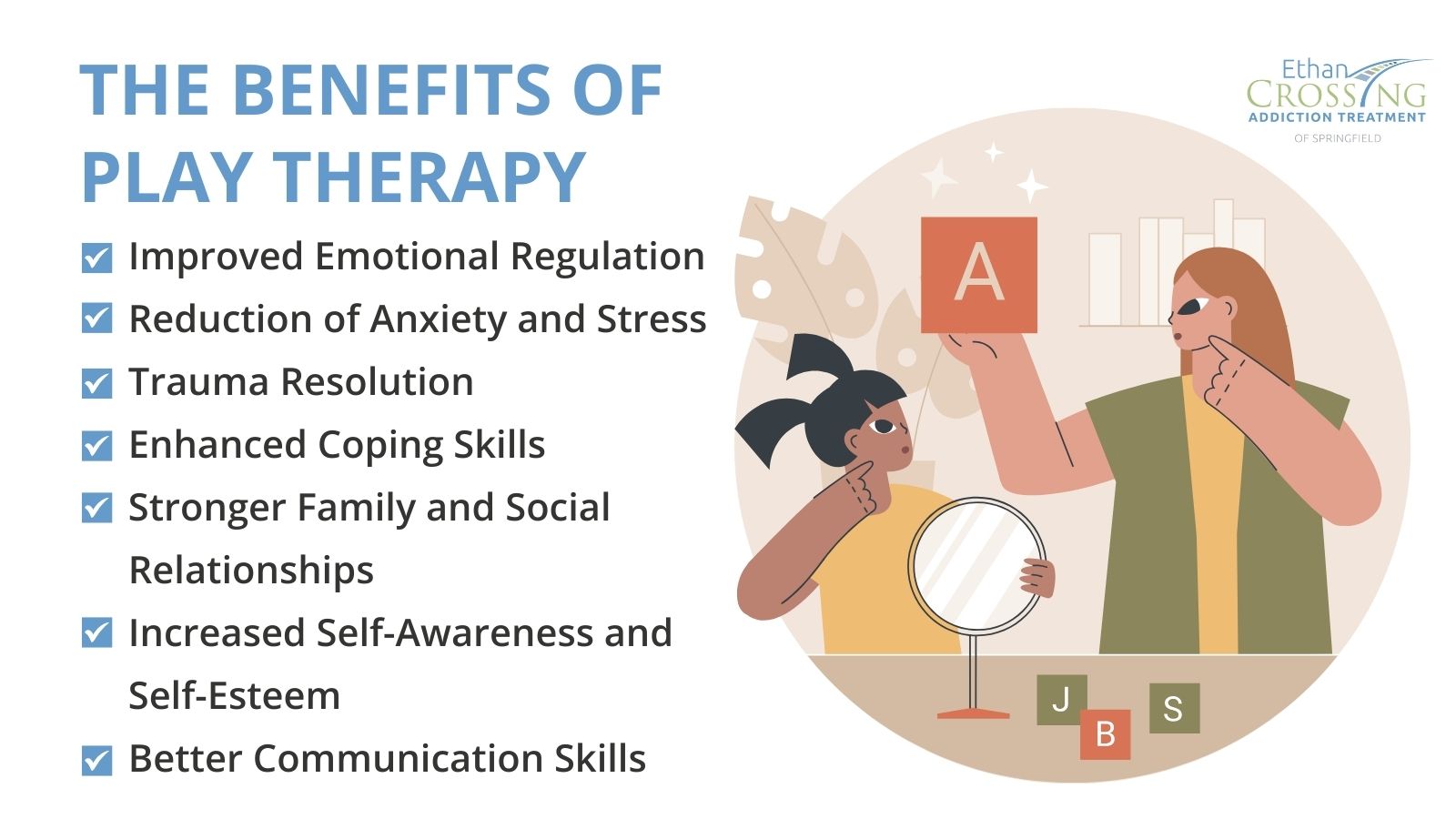 THE BENEFITS OF PLAY THERAPY

Ethan CROSSING ADDICTION TREATMENT OF SPRINGFIELD

Improved Emotional Regulation
Reduction of Anxiety and Stress
Trauma Resolution
Enhanced Coping Skills
Stronger Family and Social Relationships
Increased Self-Awareness and Self-Esteem
Better Communication Skills

A

J
B
S